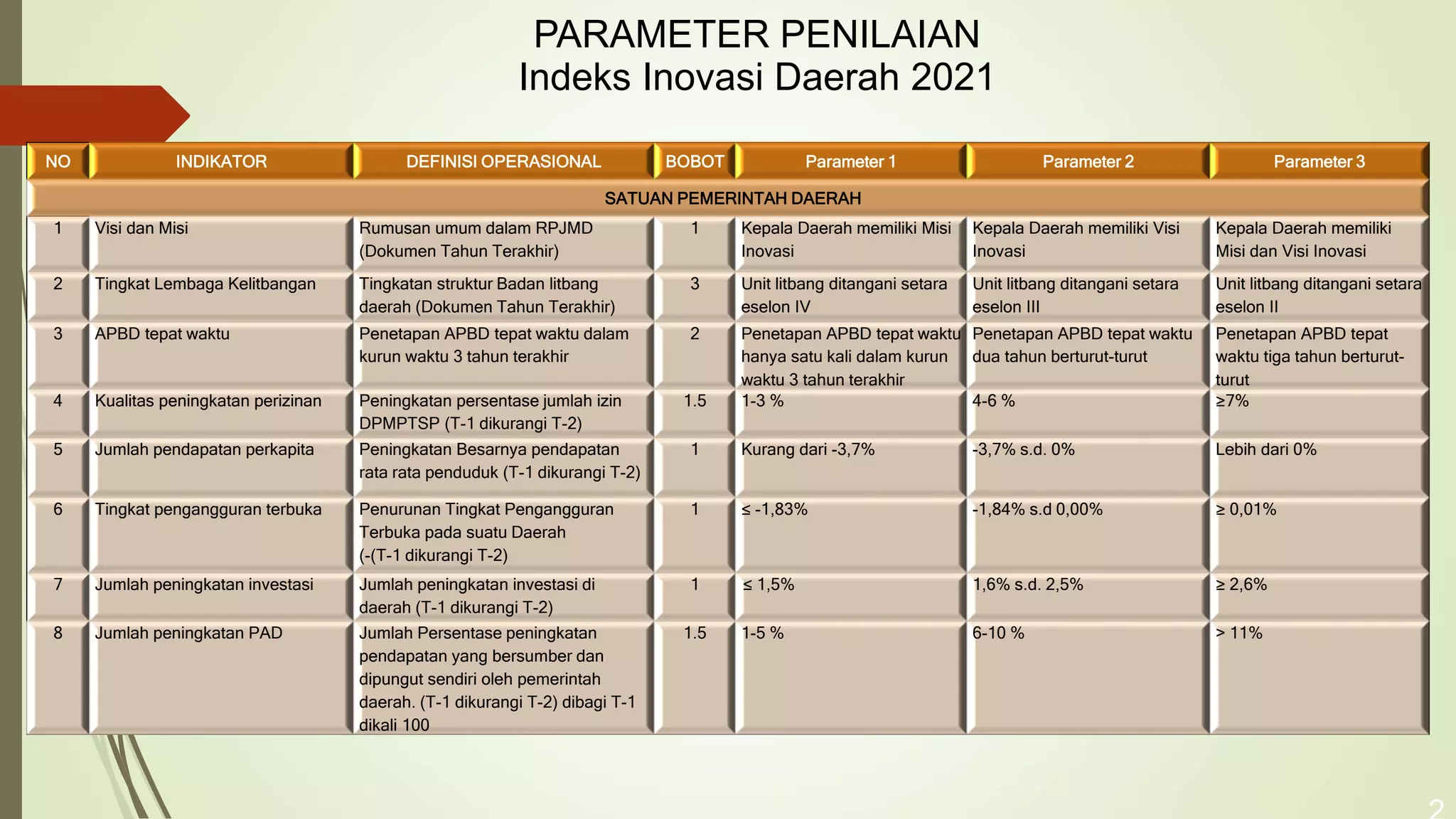 PARAMETER PENILAIAN
Indeks Inovasi Daerah 2021

| NO | INDIKATOR | DEFINISI OPERASIONAL | BOBOT | Parameter 1 | Parameter 2 | Parameter 3 |
|---|---|---|---|---|---|---|
| SATUAN PEMERINTAH DAERAH | | | | | | |
| 1 | Visi dan Misi | Rumusan umum dalam RPJMD (Dokumen Tahun Terakhir) | 1 | Kepala Daerah memiliki Misi Inovasi | Kepala Daerah memiliki Visi Inovasi | Kepala Daerah memiliki Misi dan Visi Inovasi |
| 2 | Tingkat Lembaga Kelitbangan | Tingkatan struktur Badan litbang daerah (Dokumen Tahun Terakhir) | 3 | Unit litbang ditangani setara eselon IV | Unit litbang ditangani setara eselon III | Unit litbang ditangani setara eselon II |
| 3 | APBD tepat waktu | Penetapan APBD tepat waktu dalam kurun waktu 3 tahun terakhir | 2 | Penetapan APBD tepat waktu hanya satu kali dalam kurun waktu 3 tahun terakhir | Penetapan APBD tepat waktu dua tahun berturut-turut | Penetapan APBD tepat waktu tiga tahun berturut-turut |
| 4 | Kualitas peningkatan perizinan | Peningkatan persentase jumlah izin DPMPTSP (T-1 dikurangi T-2) | 1.5 | 1-3 % | 4-6 % | ≥7% |
| 5 | Jumlah pendapatan perkapita | Peningkatan Besarnya pendapatan rata rata penduduk (T-1 dikurangi T-2) | 1 | Kurang dari -3,7% | -3,7% s.d. 0% | Lebih dari 0% |
| 6 | Tingkat pengangguran terbuka | Penurunan Tingkat Pengangguran Terbuka pada suatu Daerah (-(T-1 dikurangi T-2) | 1 | ≤ -1,83% | -1,84% s.d 0,00% | ≥ 0,01% |
| 7 | Jumlah peningkatan investasi | Jumlah peningkatan investasi di daerah (T-1 dikurangi T-2) | 1 | ≤ 1,5% | 1,6% s.d. 2,5% | ≥ 2,6% |
| 8 | Jumlah peningkatan PAD | Jumlah Persentase peningkatan pendapatan yang bersumber dan dipungut sendiri oleh pemerintah daerah. (T-1 dikurangi T-2) dibagi T-1 dikali 100 | 1.5 | 1-5 % | 6-10 % | > 11% |

2